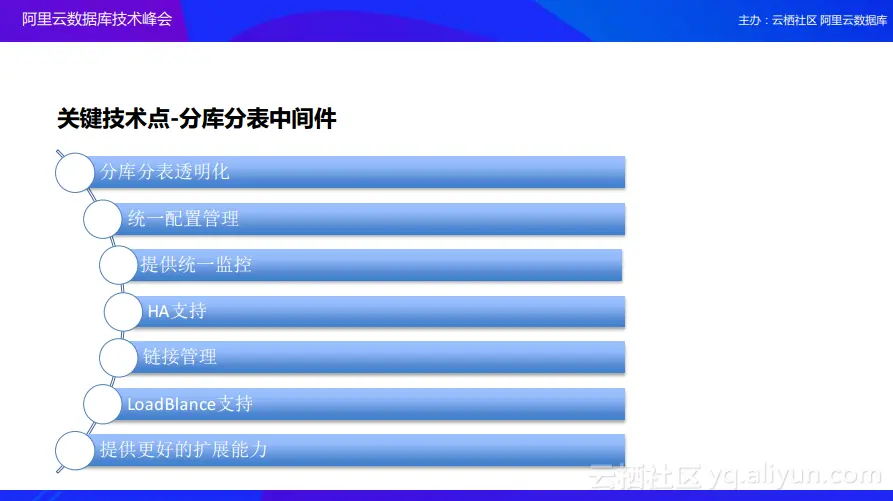 阿里云数据库技术峰会

主办：云栖社区 阿里云数据库

关键技术点-分库分表中间件

分库分表透明化

统一配置管理

提供统一监控

HA支持

链接管理

LoadBlance支持

提供更好的扩展能力

云栖社区 yq.aliyun.com